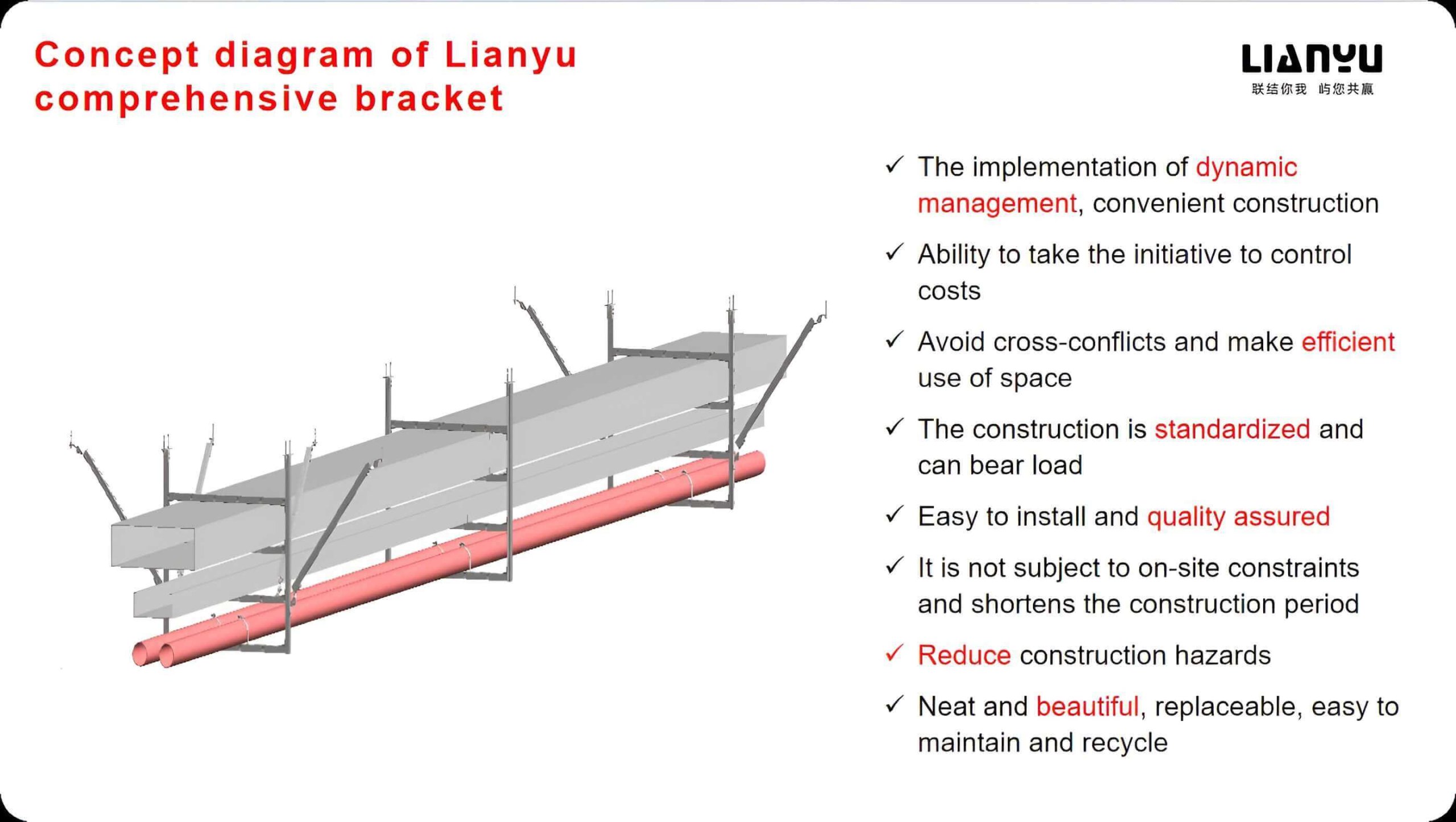 Concept diagram of Lianyu comprehensive bracket

LIANYU
联结你我 屿您共赢

✓ The implementation of dynamic management, convenient construction

✓ Ability to take the initiative to control costs

✓ Avoid cross-conflicts and make efficient use of space

✓ The construction is standardized and can bear load

✓ Easy to install and quality assured

✓ It is not subject to on-site constraints and shortens the construction period

✓ Reduce construction hazards

✓ Neat and beautiful, replaceable, easy to maintain and recycle